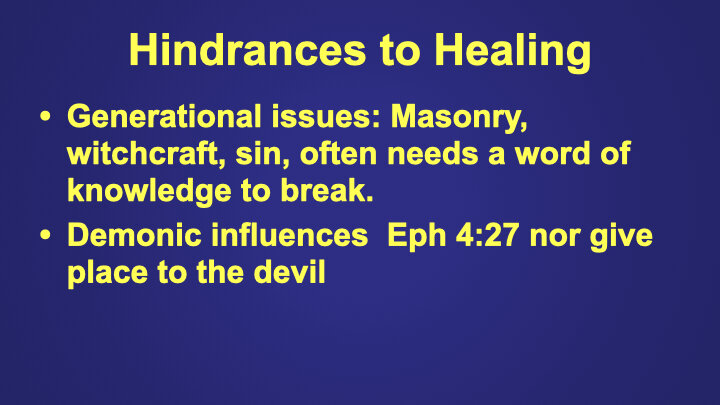 Hindrances to Healing

• Generational issues: Masonry, witchcraft, sin, often needs a word of knowledge to break.

• Demonic influences  Eph 4:27 nor give place to the devil